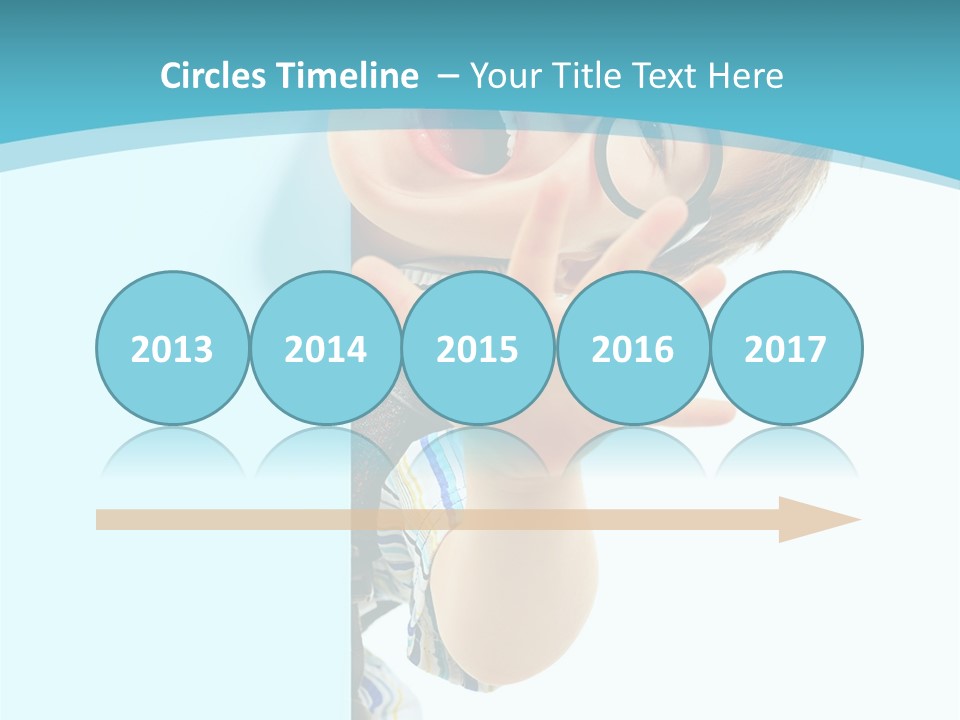 Circles Timeline – Your Title Text Here

2013

2014

2015

2016

2017